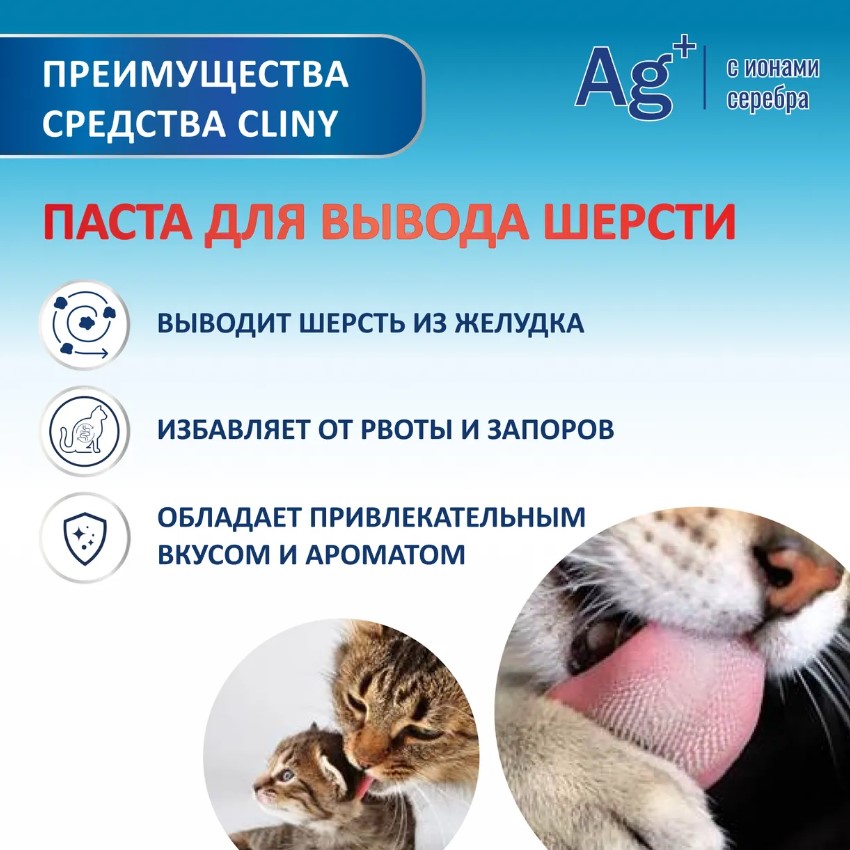 ПРЕИМУЩЕСТВА СРЕДСТВА CLINY

$Ag^+$ с ионами серебра

ПАСТА ДЛЯ ВЫВОДА ШЕРСТИ

ВЫВОДИТ ШЕРСТЬ ИЗ ЖЕЛУДКА

ИЗБАВЛЯЕТ ОТ РВОТЫ И ЗАПОРОВ

ОБЛАДАЕТ ПРИВЛЕКАТЕЛЬНЫМ ВКУСОМ И АРОМАТОМ